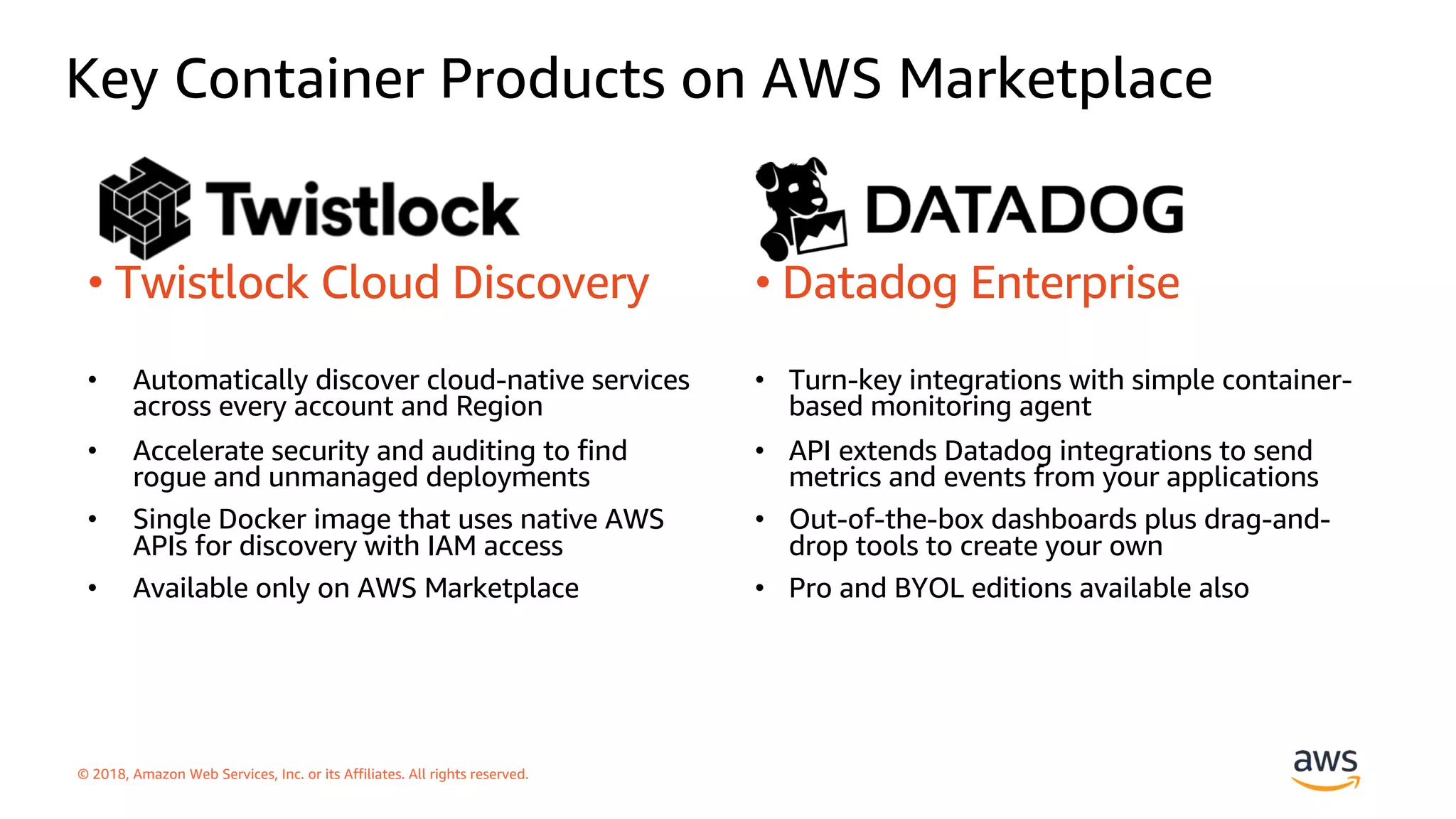 Key Container Products on AWS Marketplace

Twistlock

• Twistlock Cloud Discovery

• Automatically discover cloud-native services across every account and Region

• Accelerate security and auditing to find rogue and unmanaged deployments

• Single Docker image that uses native AWS APIs for discovery with IAM access

• Available only on AWS Marketplace

DATADOG

• Datadog Enterprise

• Turn-key integrations with simple container-based monitoring agent

• API extends Datadog integrations to send metrics and events from your applications

• Out-of-the-box dashboards plus drag-and-drop tools to create your own

• Pro and BYOL editions available also

© 2018, Amazon Web Services, Inc. or its Affiliates. All rights reserved.

aws